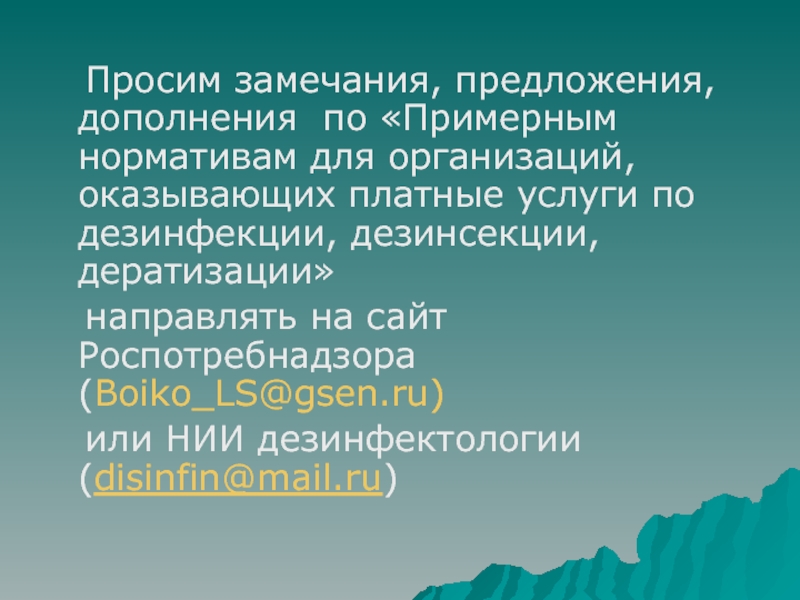 Просим замечания, предложения, дополнения по «Примерным нормативам для организаций, оказывающих платные услуги по дезинфекции, дезинсекции, дератизации»

направлять на сайт Роспотребнадзора (Boiko_LS@gsen.ru)

или НИИ дезинфектологии (disinfin@mail.ru)